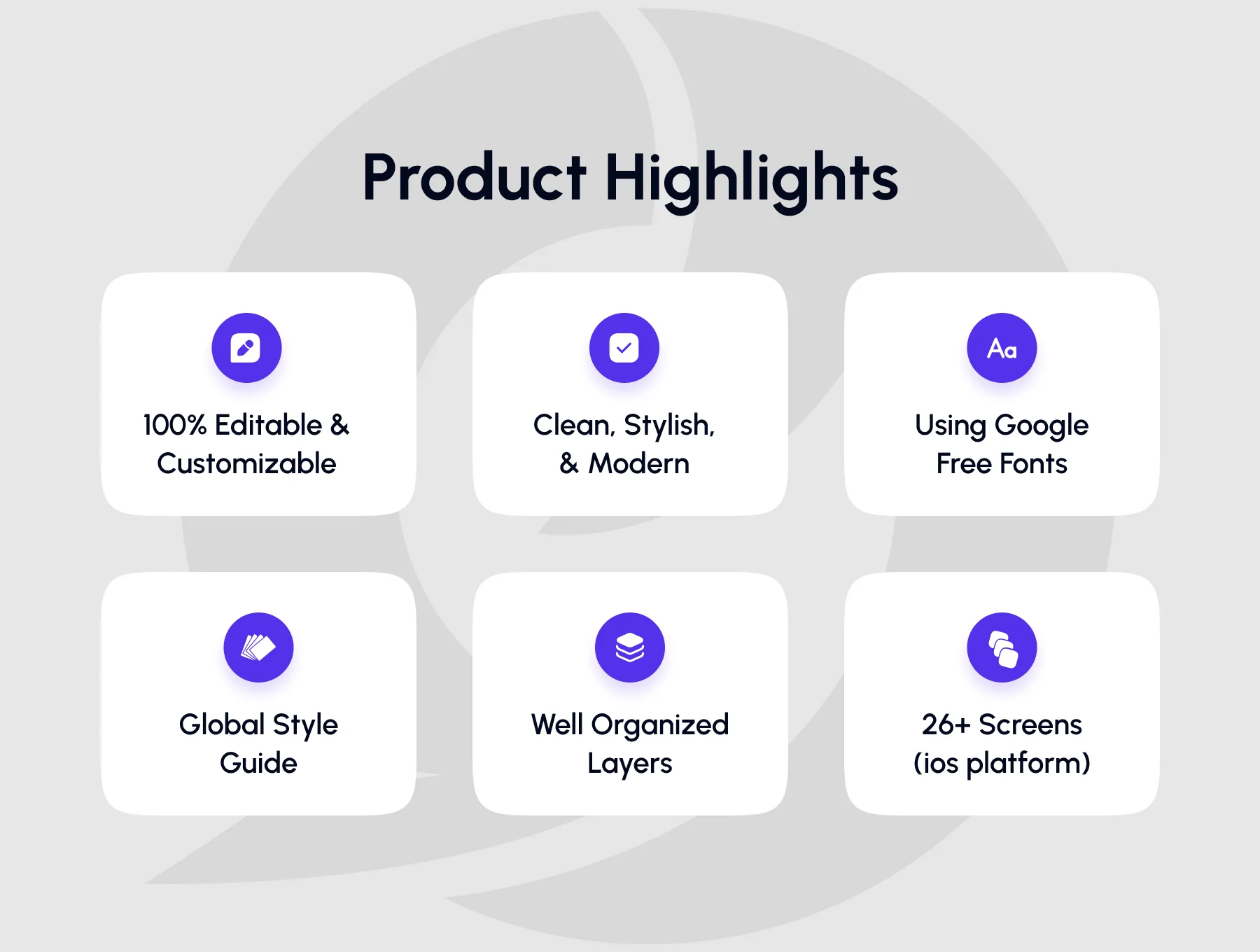 Product Highlights

100% Editable & Customizable

Clean, Stylish, & Modern

Aa

Using Google Free Fonts

Global Style Guide

Well Organized Layers

26+ Screens (ios platform)